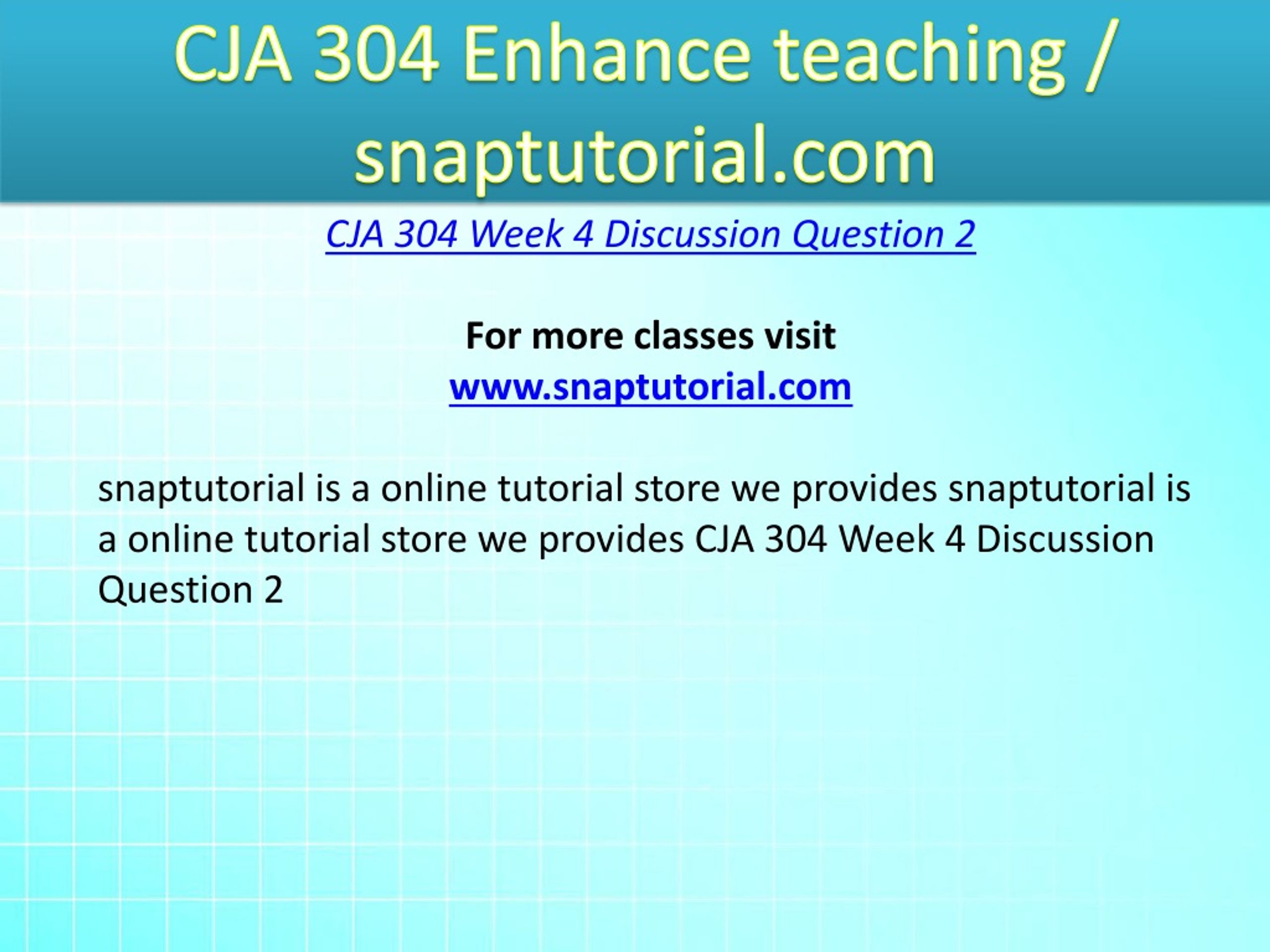 CJA 304 Enhance teaching / snaptutorial.com

CJA 304 Week 4 Discussion Question 2

For more classes visit
www.snaptutorial.com

snaptutorial is a online tutorial store we provides snaptutorial is a online tutorial store we provides CJA 304 Week 4 Discussion Question 2